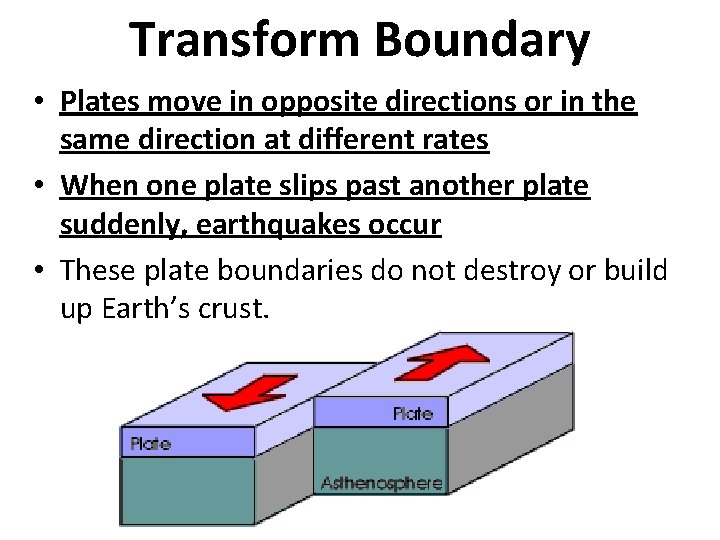 Transform Boundary

• Plates move in opposite directions or in the same direction at different rates

• When one plate slips past another plate suddenly, earthquakes occur

• These plate boundaries do not destroy or build up Earth's crust.

Plate

Plate

Asthenosphere